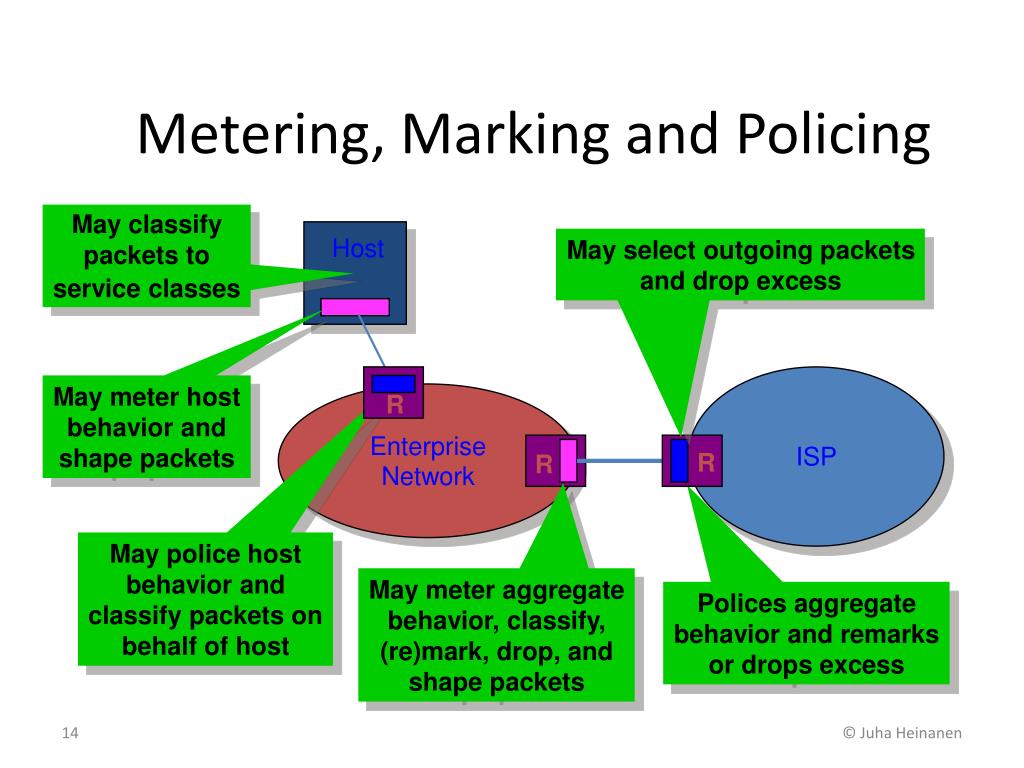 Metering, Marking and Policing

May classify packets to service classes

Host

May select outgoing packets and drop excess

May meter host behavior and shape packets

R

Enterprise Network

R

R

ISP

May police host behavior and classify packets on behalf of host

May meter aggregate behavior, classify, (re)mark, drop, and shape packets

Polices aggregate behavior and remarks or drops excess

14

© Juha Heinanen